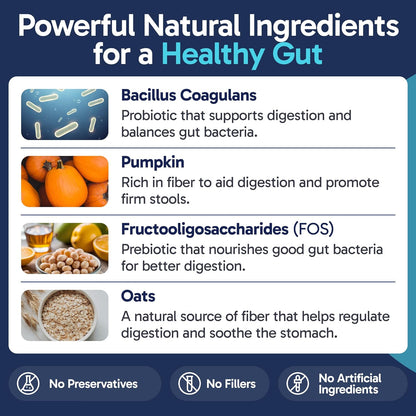 Powerful Natural Ingredients for a Healthy Gut

Bacillus Coagulans
Probiotic that supports digestion and balances gut bacteria.

Pumpkin
Rich in fiber to aid digestion and promote firm stools.

Fructooligosaccharides (FOS)
Prebiotic that nourishes good gut bacteria for better digestion.

Oats
A natural source of fiber that helps regulate digestion and soothe the stomach.

No Preservatives

No Fillers

No Artificial Ingredients